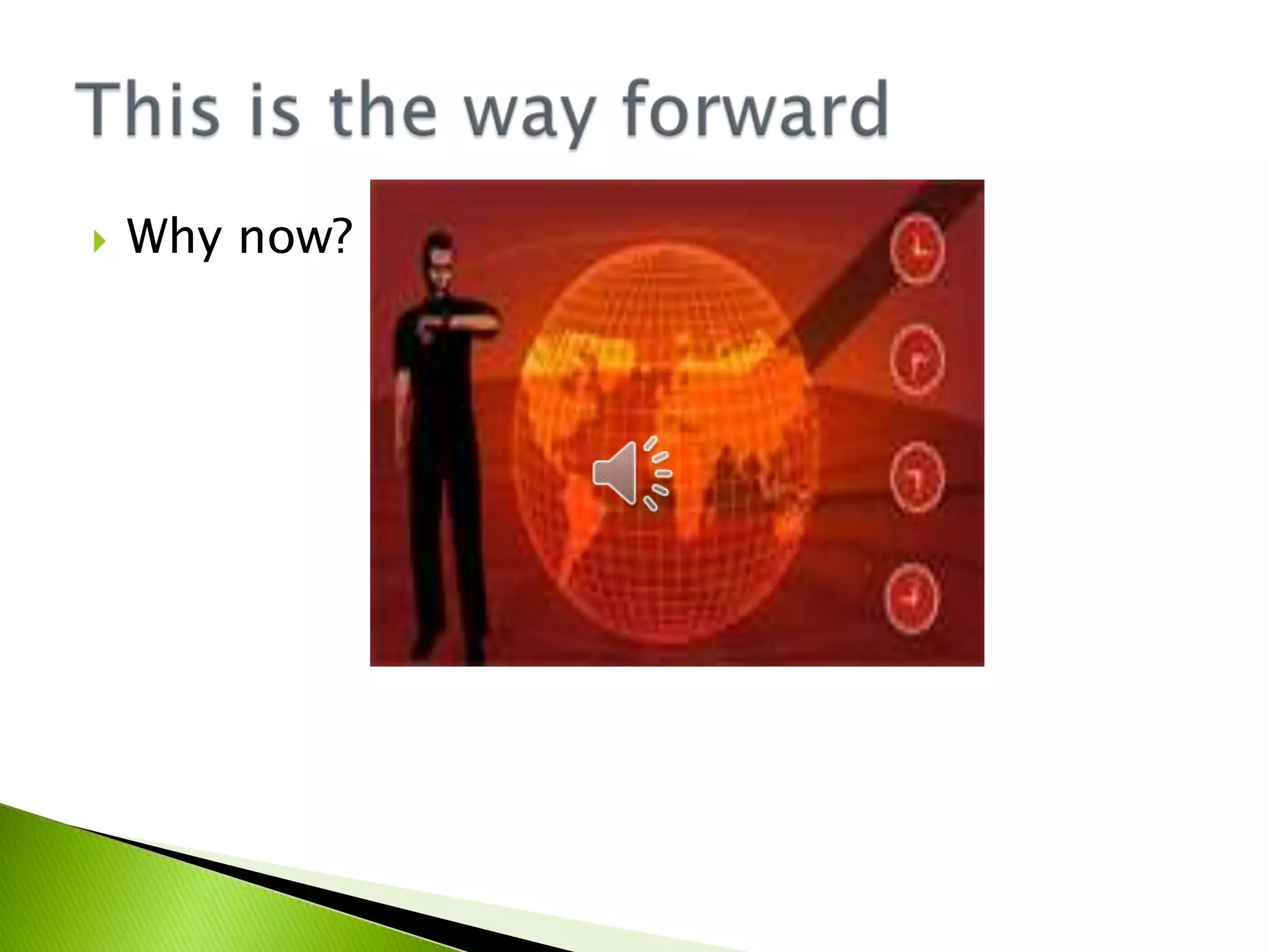 This is the way forward

Why now?